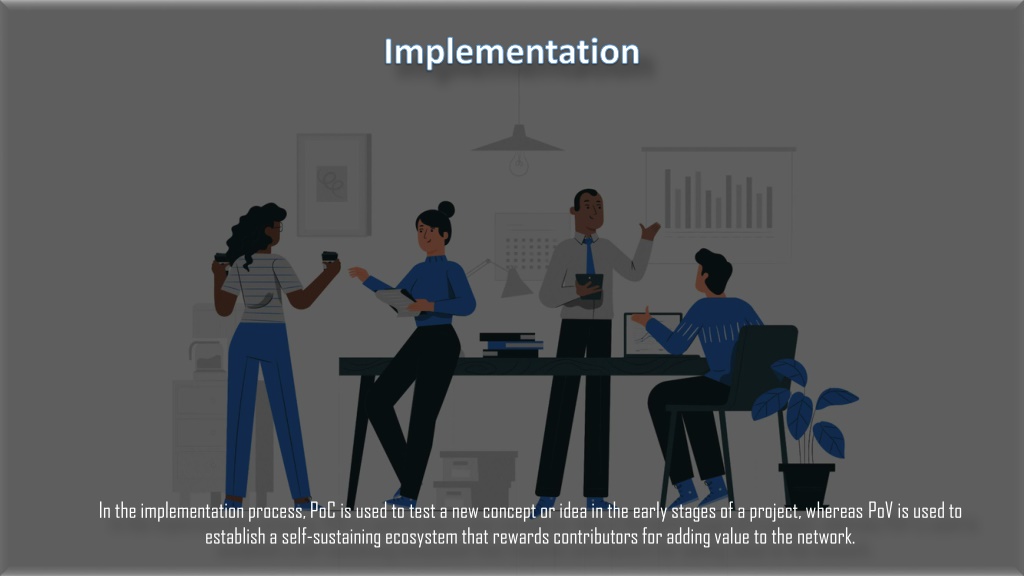 Implementation

In the implementation process, PoC is used to test a new concept or idea in the early stages of a project, whereas PoV is used to establish a self-sustaining ecosystem that rewards contributors for adding value to the network.